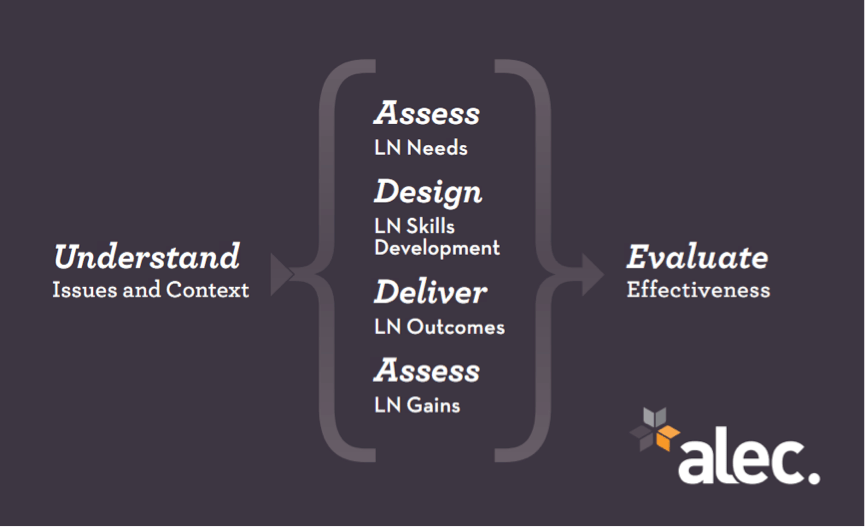 Understand
Issues and Context

Assess
LN Needs

Design
LN Skills Development

Deliver
LN Outcomes

Assess
LN Gains

Evaluate
Effectiveness

alec.